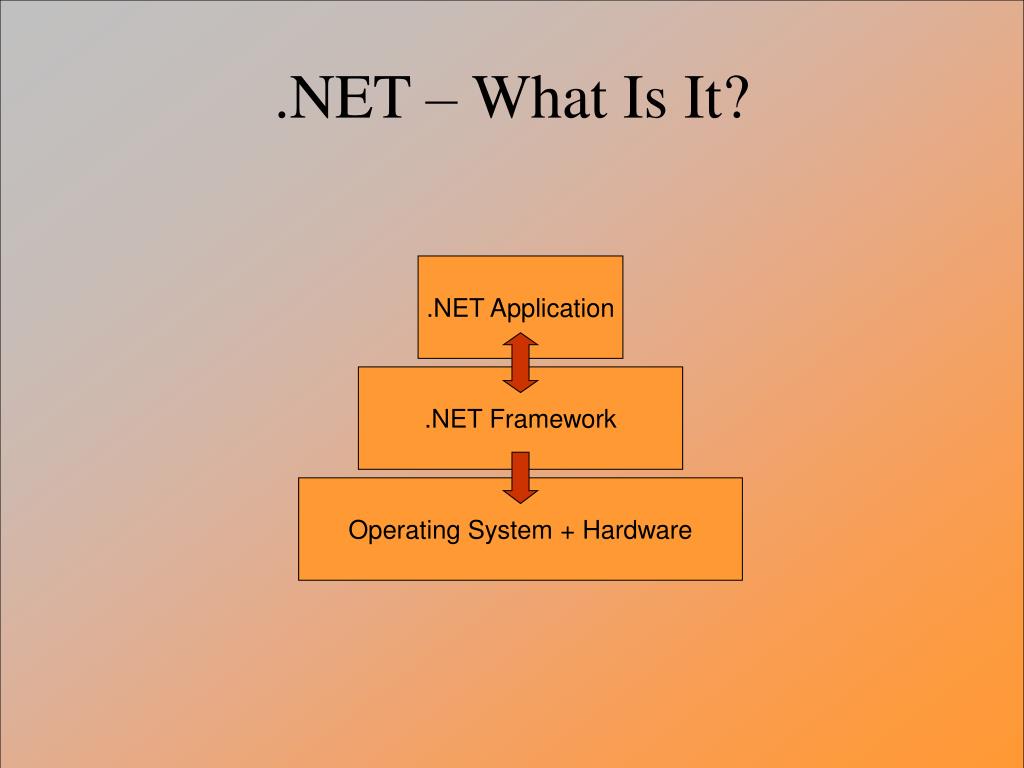 .NET – What Is It?

.NET Application

.NET Framework

Operating System + Hardware